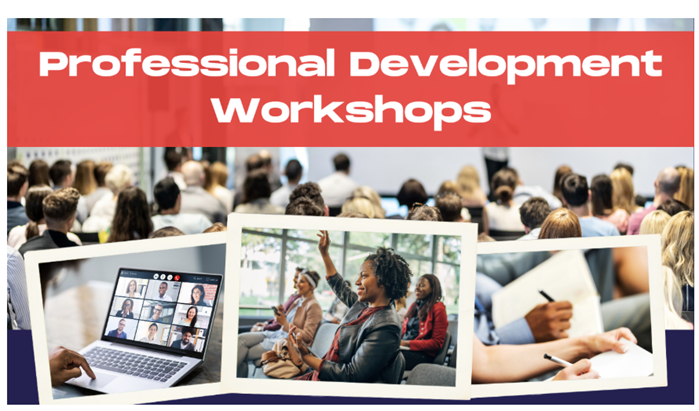 Professional Development Workshops